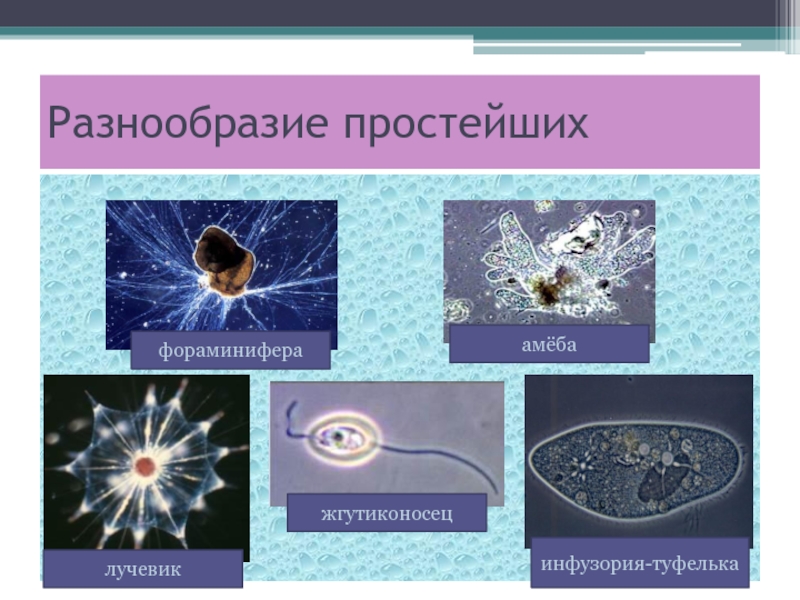 Разнообразие простейших

фораминифера

амёба

лучевик

жгутиконосец

инфузория-туфелька